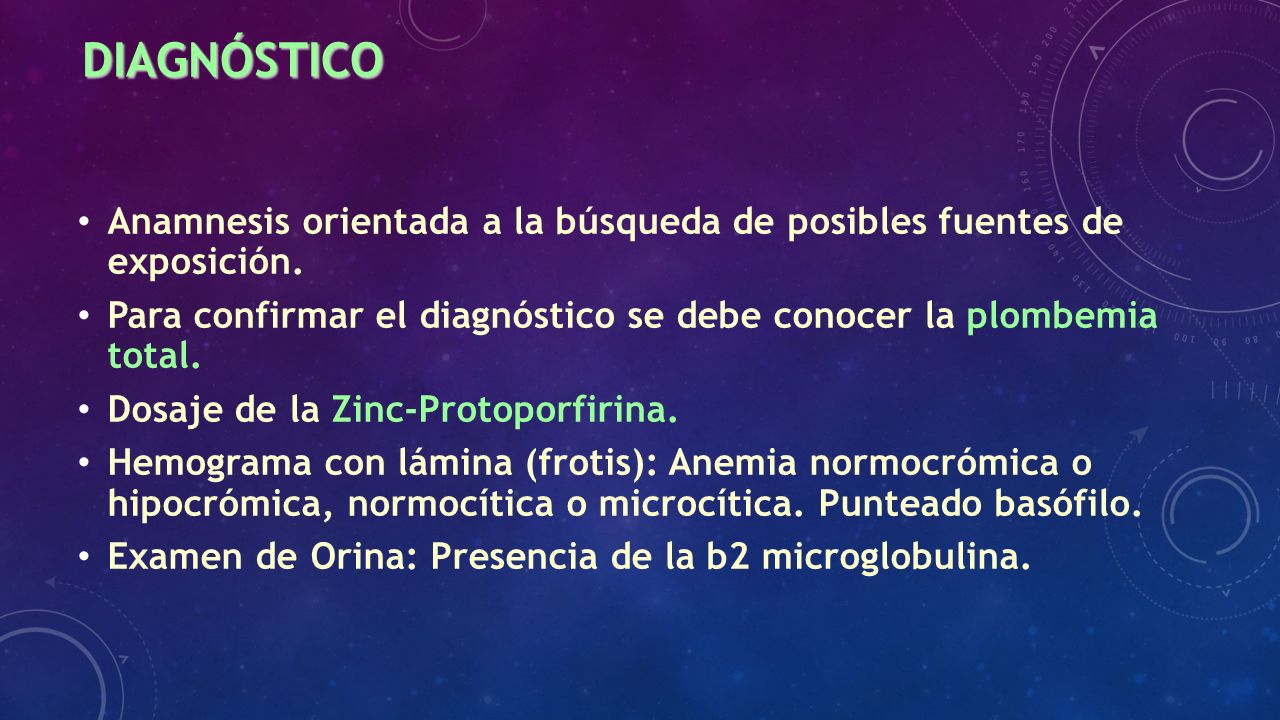 DIAGNÓSTICO

• Anamnesis orientada a la búsqueda de posibles fuentes de exposición.

• Para confirmar el diagnóstico se debe conocer la plombemia total.

• Dosaje de la Zinc-Protoporfirina.

• Hemograma con lámina (frotis): Anemia normocrómica o hipocrómica, normocítica o microcítica. Punteado basófilo.

• Examen de Orina: Presencia de la b2 microglobulina.